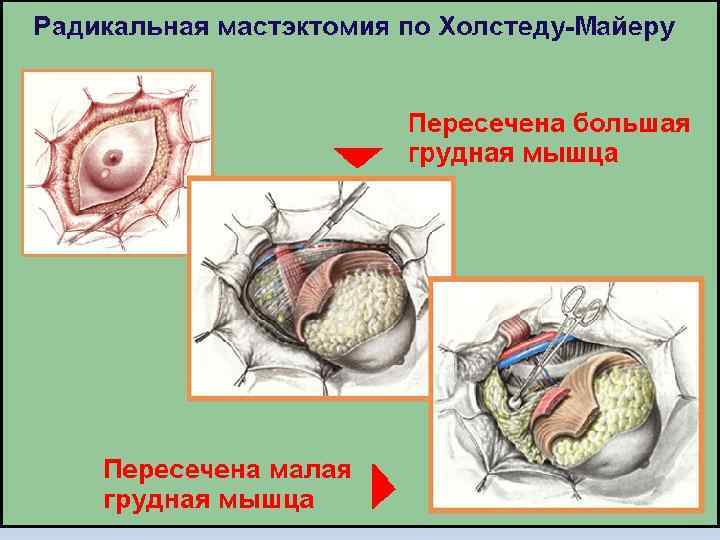 Радикальная мастэктомия по Холстеду-Майеру

Пересечена большая грудная мышца

Пересечена малая грудная мышца